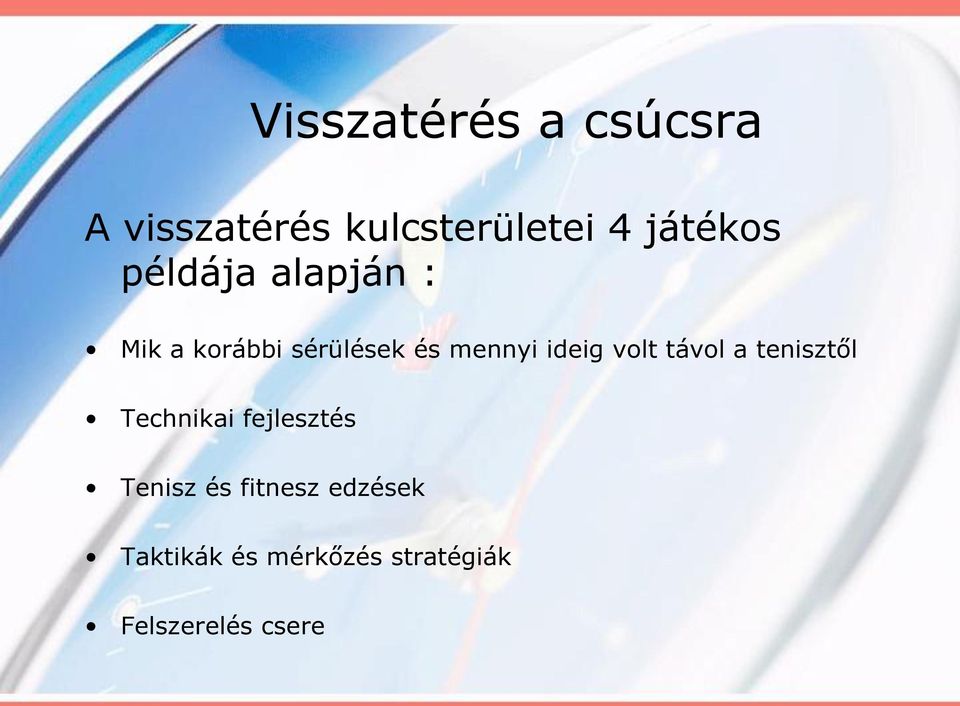 Visszatérés a csúcsra

A visszatérés kulcsterületei 4 játékos példája alapján :

• Mik a korábbi sérülések és mennyi ideig volt távol a tenisztől

• Technikai fejlesztés

• Tenisz és fitnesz edzések

• Taktikák és mérkőzés stratégiák

• Felszerelés csere